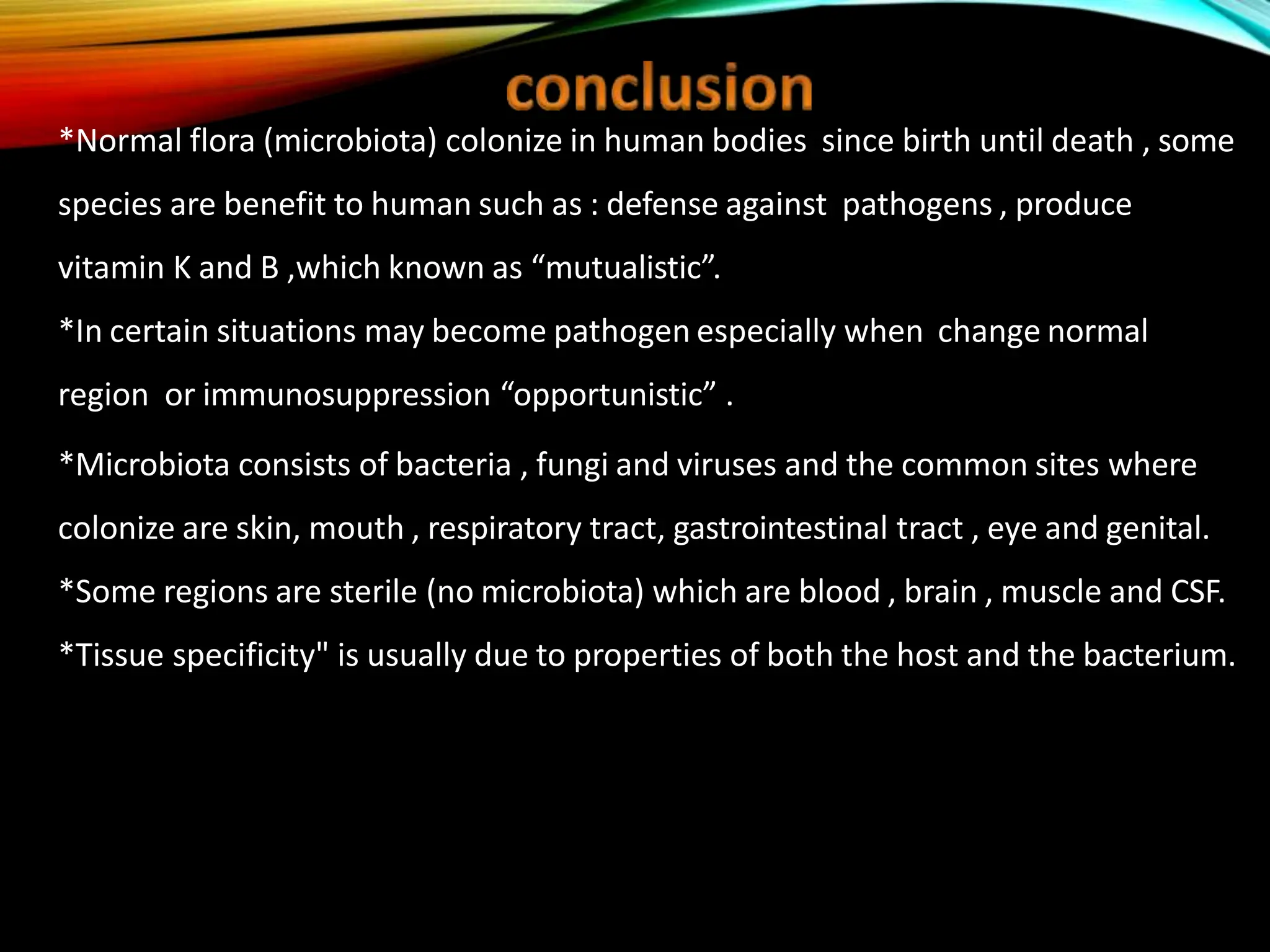 conclusion

*Normal flora (microbiota) colonize in human bodies since birth until death , some species are benefit to human such as : defense against pathogens , produce vitamin K and B ,which known as “mutualistic”.

*In certain situations may become pathogen especially when change normal region or immunosuppression “opportunistic” .

*Microbiota consists of bacteria , fungi and viruses and the common sites where colonize are skin, mouth , respiratory tract, gastrointestinal tract , eye and genital.

*Some regions are sterile (no microbiota) which are blood , brain , muscle and CSF.

*Tissue specificity" is usually due to properties of both the host and the bacterium.